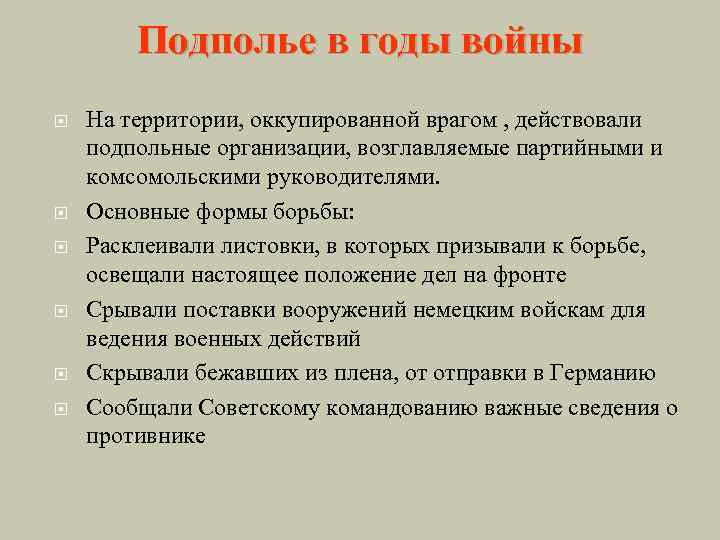 Подполье в годы войны

На территории, оккупированной врагом , действовали подпольные организации, возглавляемые партийными и комсомольскими руководителями.

Основные формы борьбы:

Расклеивали листовки, в которых призывали к борьбе, освещали настоящее положение дел на фронте

Срывали поставки вооружений немецким войскам для ведения военных действий

Скрывали бежавших из плена, от отправки в Германию

Сообщали Советскому командованию важные сведения о противнике